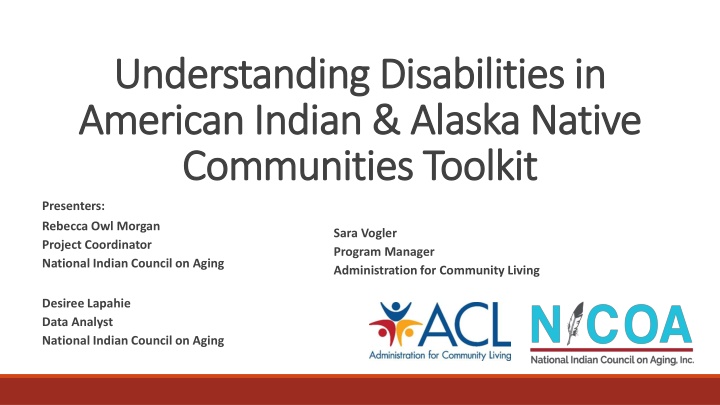 Understanding Disabilities in American Indian & Alaska Native Communities Toolkit

Presenters:
Rebecca Owl Morgan
Project Coordinator
National Indian Council on Aging

Desiree Lapahie
Data Analyst
National Indian Council on Aging

Sara Vogler
Program Manager
Administration for Community Living

ACL
Administration for Community Living

NICOA
National Indian Council on Aging, Inc.